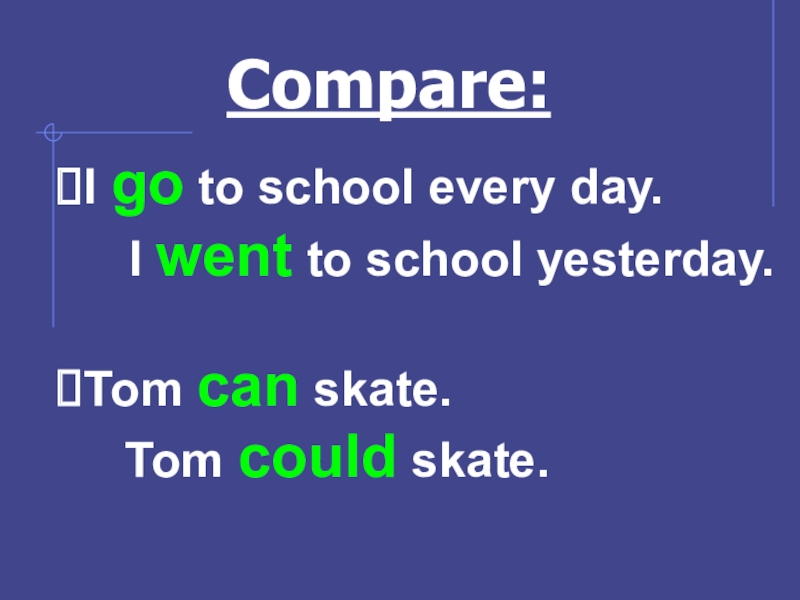 Compare:

I go to school every day.
I went to school yesterday.

Tom can skate.
Tom could skate.